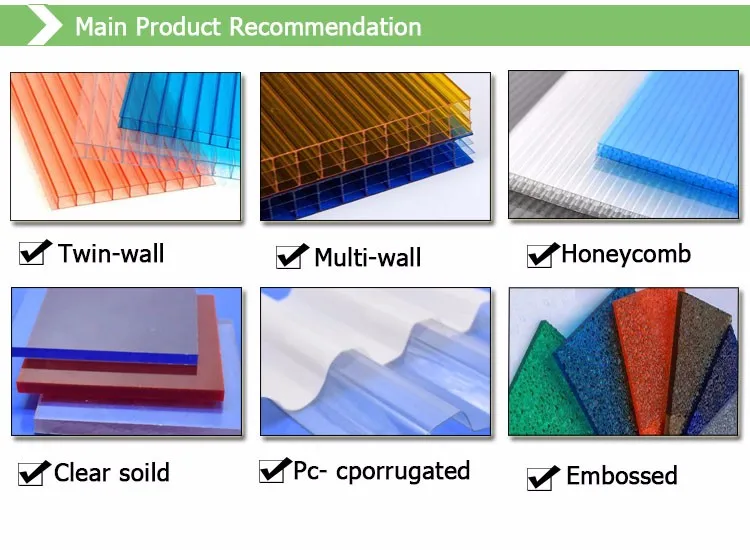 Main Product Recommendation

Twin-wall

Multi-wall

Honeycomb

Clear soild

Pc- cporrugated

Embossed